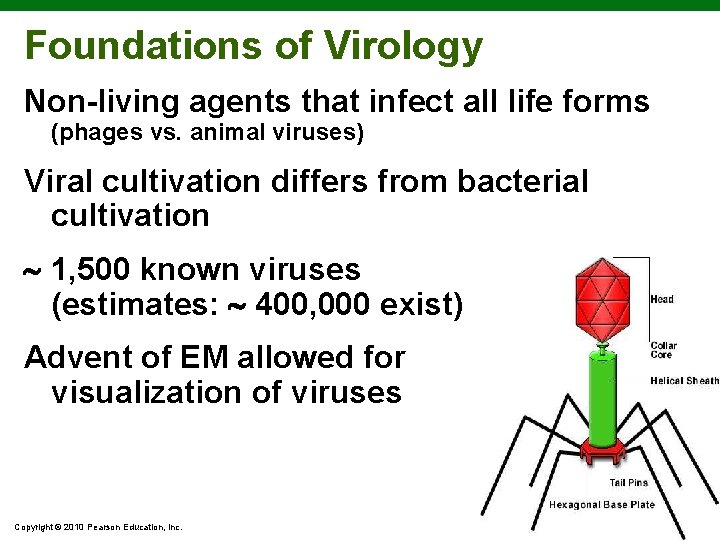 Foundations of Virology

Non-living agents that infect all life forms (phages vs. animal viruses)

Viral cultivation differs from bacterial cultivation

~ 1,500 known viruses (estimates: ~ 400,000 exist)

Advent of EM allowed for visualization of viruses

Head

Collar

Core

Helical Sheath

Tail Pins

Hexagonal Base Plate

Copyright © 2010 Pearson Education, Inc.